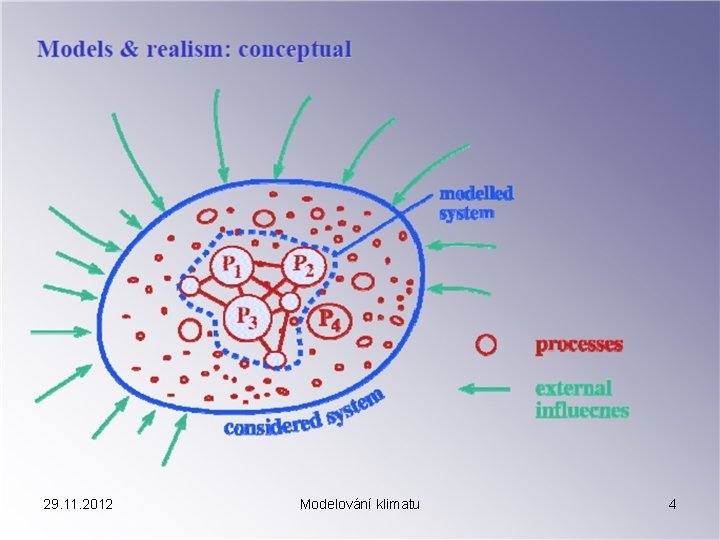 Models & realism: conceptual

modelled system

$P_1$ $P_2$ $P_3$ $P_4$

considered system

processes

external influecnes

29.11.2012

Modelování klimatu

4